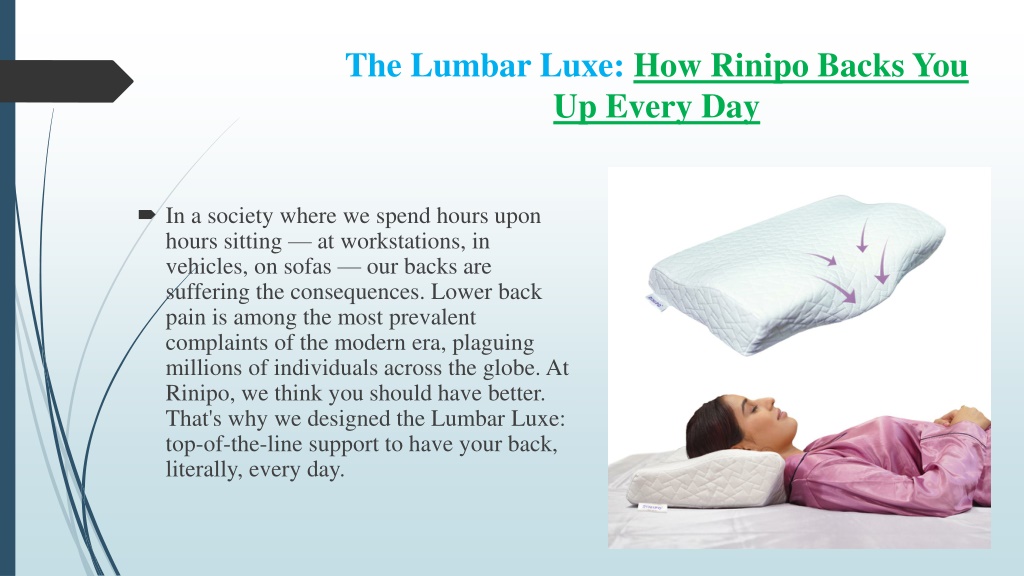 The Lumbar Luxe: How Rinipo Backs You Up Every Day

In a society where we spend hours upon hours sitting — at workstations, in vehicles, on sofas — our backs are suffering the consequences. Lower back pain is among the most prevalent complaints of the modern era, plaguing millions of individuals across the globe. At Rinipo, we think you should have better. That's why we designed the Lumbar Luxe: top-of-the-line support to have your back, literally, every day.